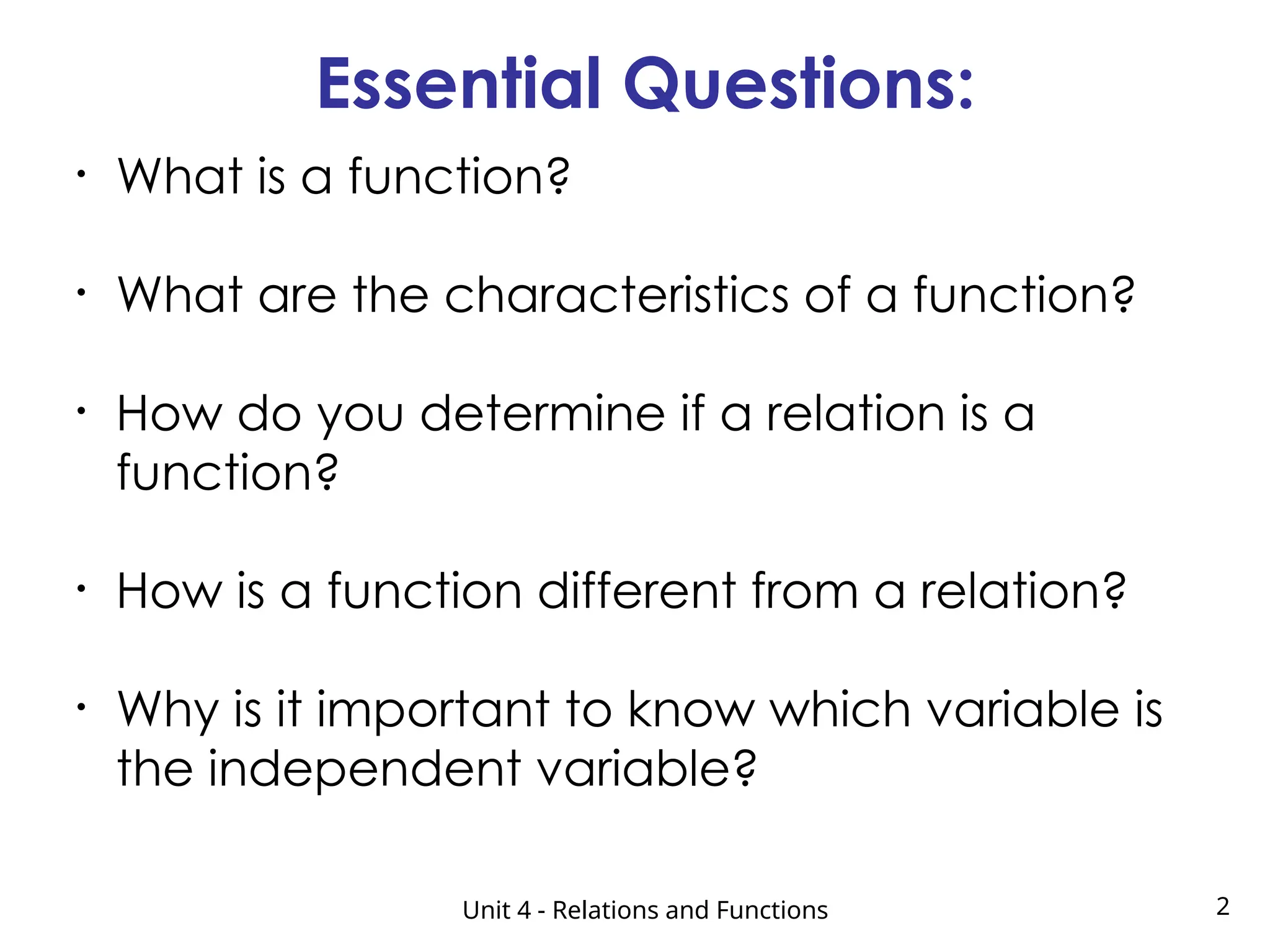 Essential Questions:

• What is a function?

• What are the characteristics of a function?

• How do you determine if a relation is a function?

• How is a function different from a relation?

• Why is it important to know which variable is the independent variable?

Unit 4 - Relations and Functions

2